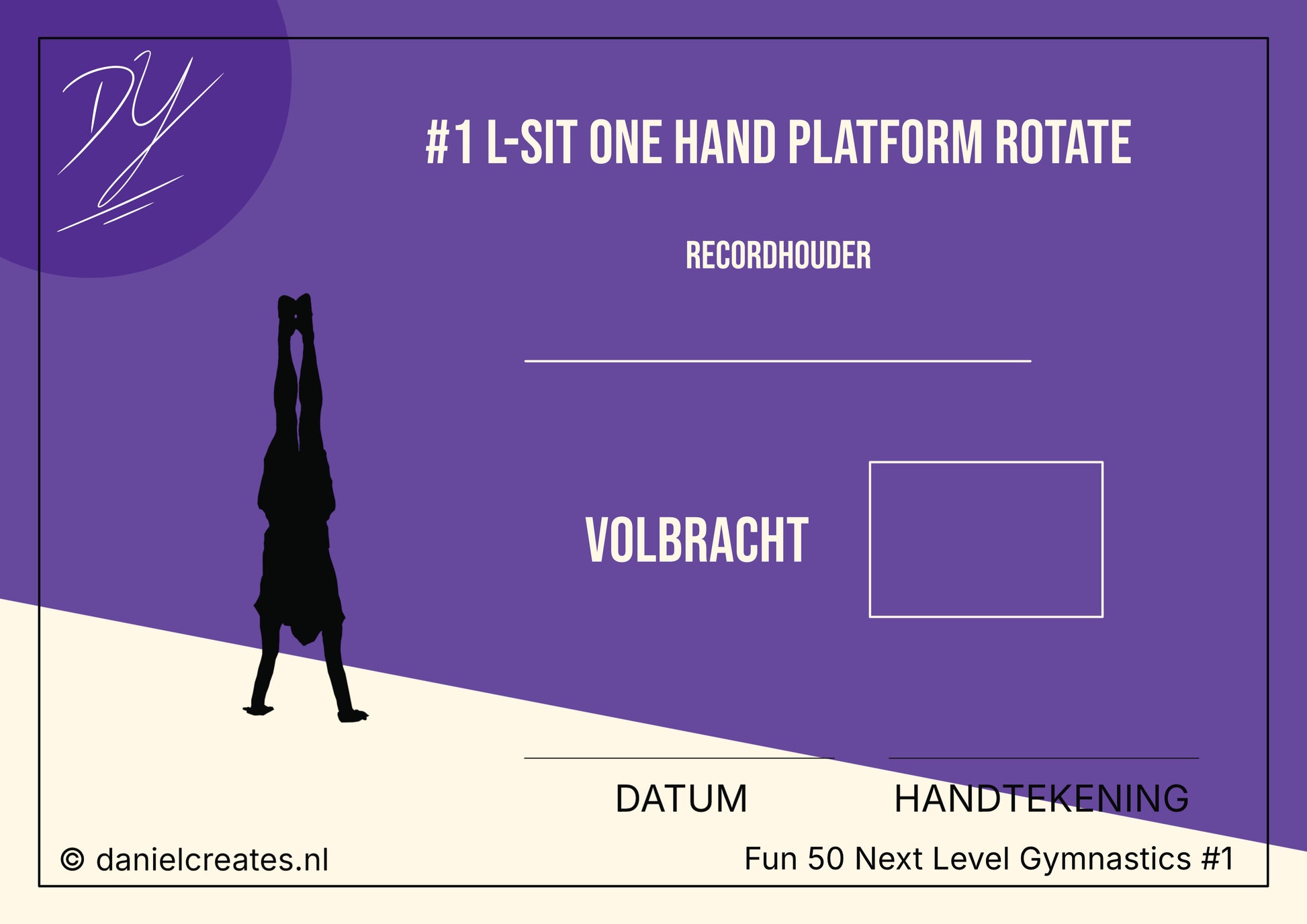 DY

#1 L-SIT ONE HAND PLATFORM ROTATE

RECORDHOUDER

VOLBRACHT

DATUM

HANDTEKENING

© danielcreates.nl

Fun 50 Next Level Gymnastics #1